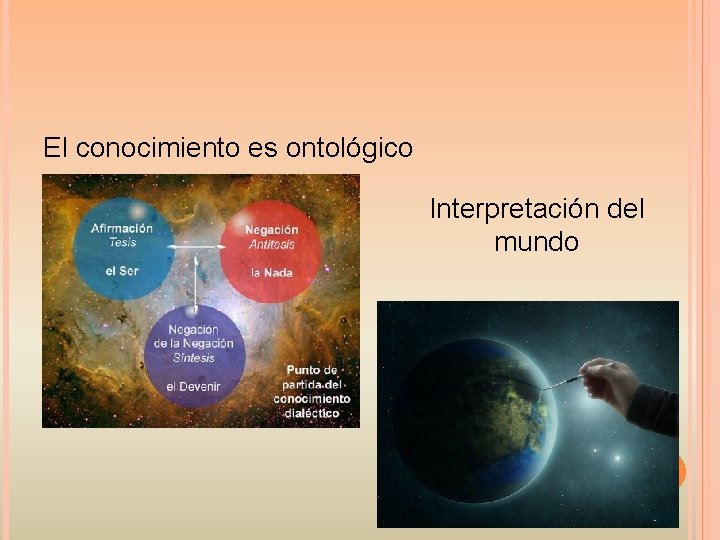 El conocimiento es ontológico

Afirmación
Tesis
el Ser

Negación
Antítesis
la Nada

Negación de la Negación
Síntesis
el Devenir

Punto de partida del conocimiento dialéctico

Interpretación del mundo